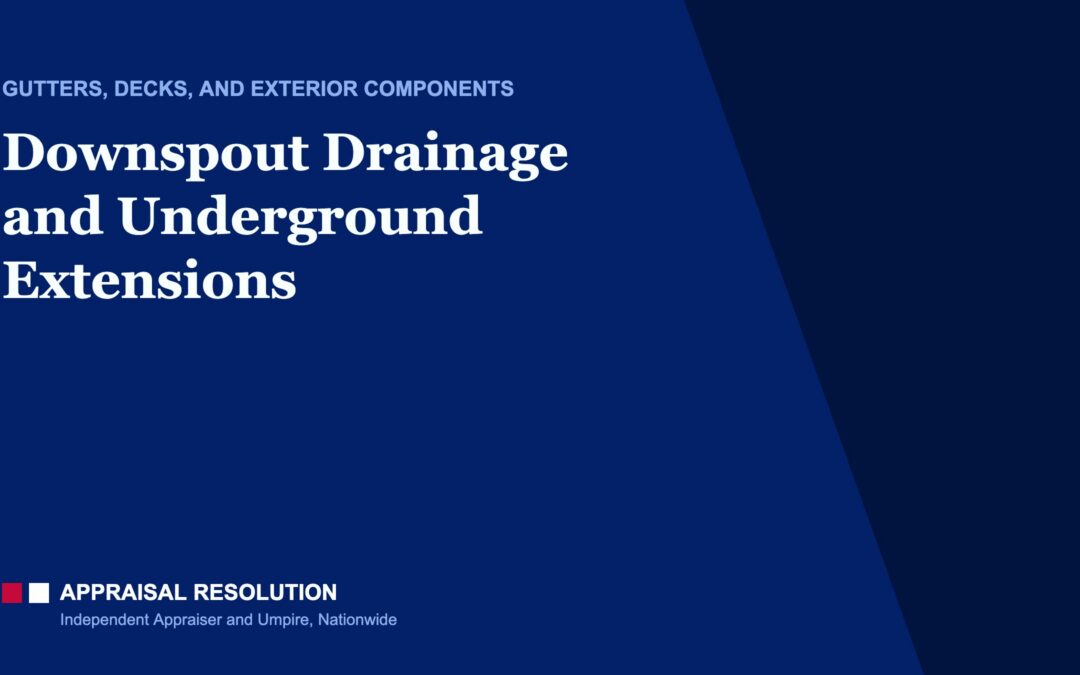 GUTTERS, DECKS, AND EXTERIOR COMPONENTS

Downspout Drainage and Underground Extensions

APPRAISAL RESOLUTION
Independent Appraiser and Umpire, Nationwide